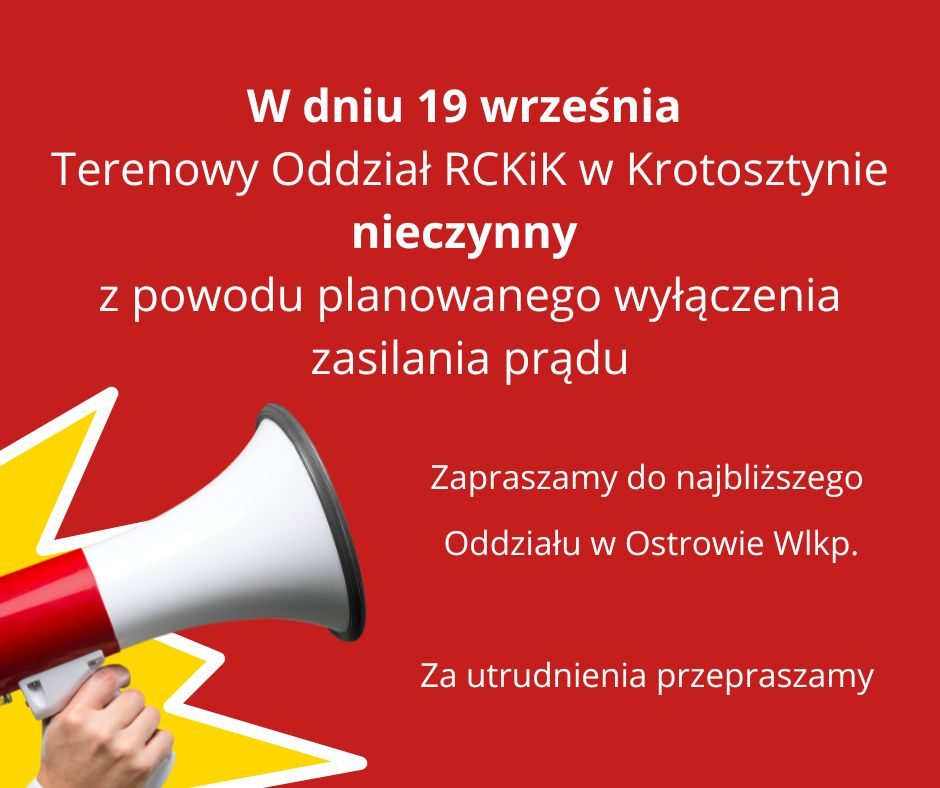 W dniu 19 września
Terenowy Oddział RCKiK w Krotosztynie
nieczynny
z powodu planowanego wyłączenia zasilania prądu

Zapraszamy do najbliższego Oddziału w Ostrowie Wlkp.

Za utrudnienia przepraszamy